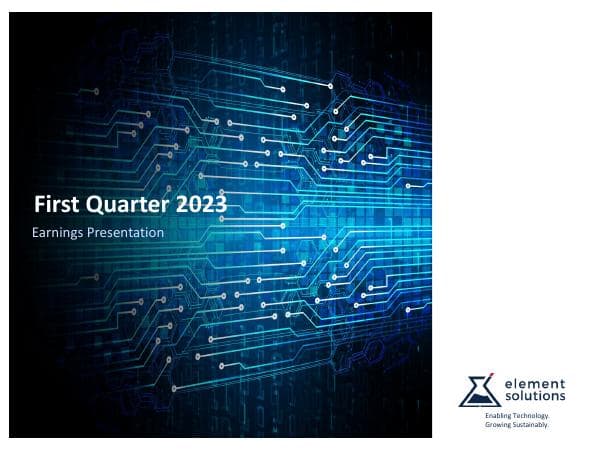 First Quarter 2023

Earnings Presentation

element solutions

Enabling Technology. Growing Sustainably.